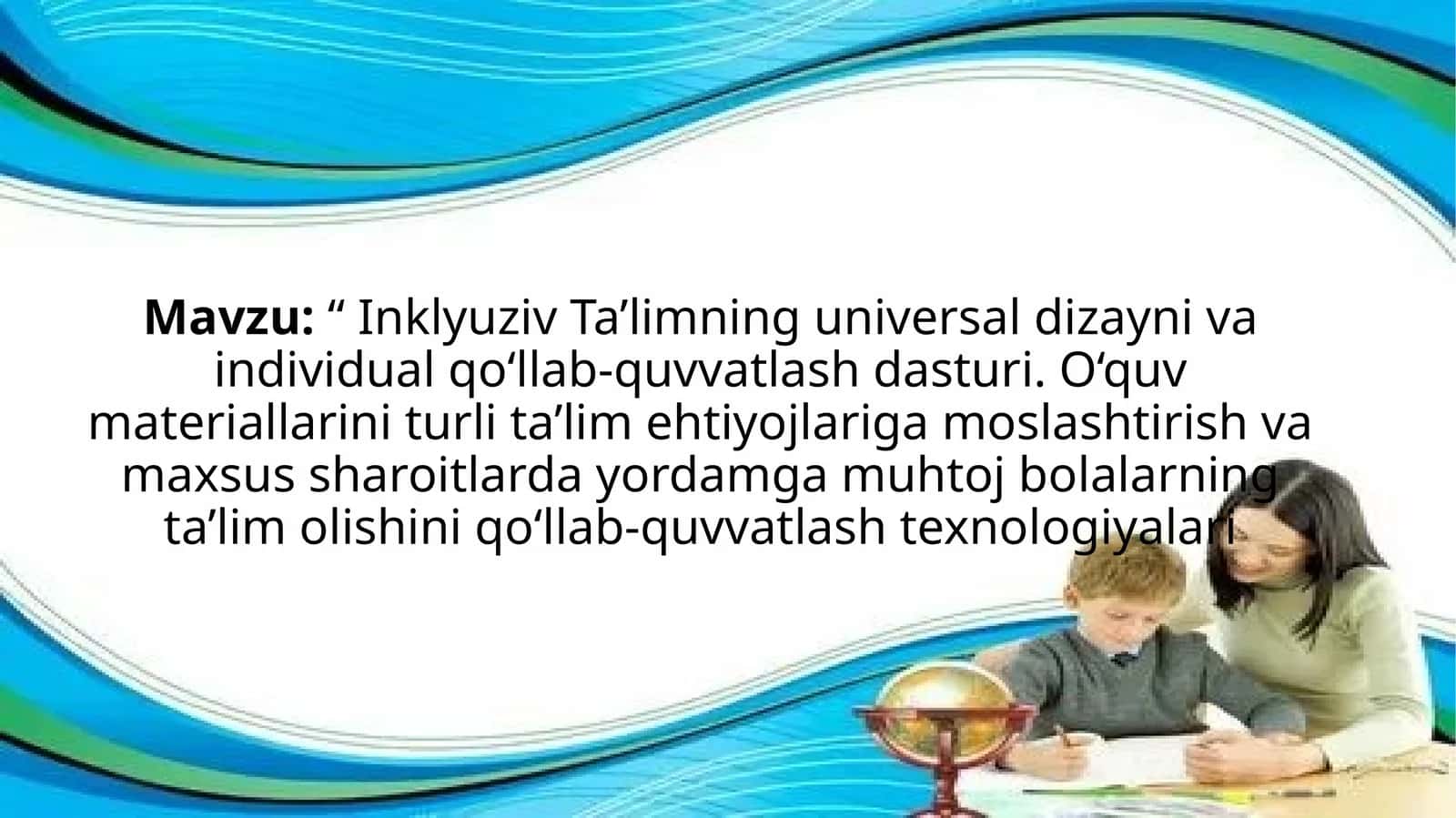 Mavzu: “ Inklyuziv Ta’limning universal dizayni va individual qo‘llab-quvvatlash dasturi. O‘quv materiallarini turli ta’lim ehtiyojlariga moslashtirish va maxsus sharoitlarda yordamga muhtoj bolalarning ta’lim olishini qo‘llab-quvvatlash texnologiyalari